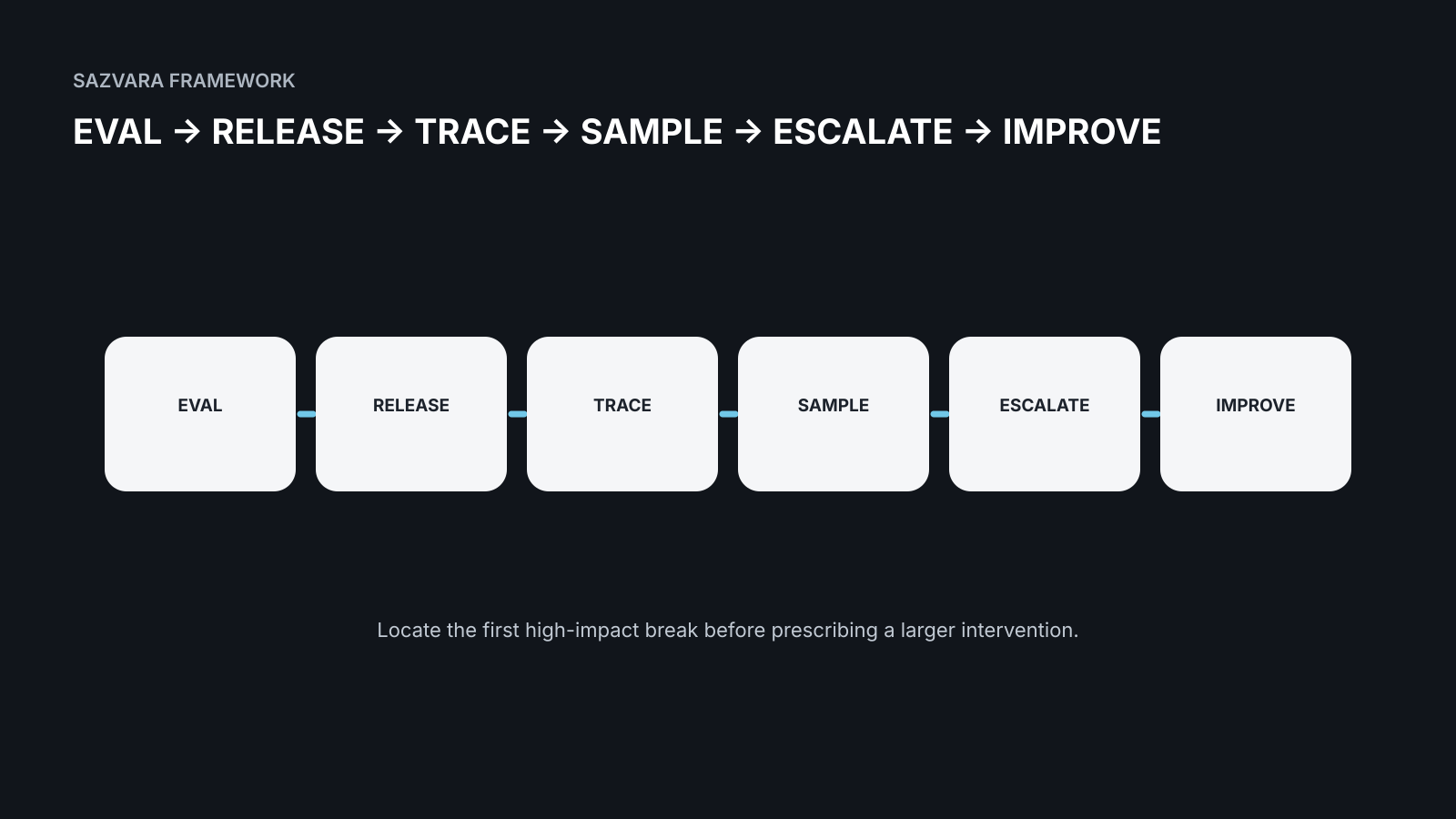 SAZVARA FRAMEWORK

EVAL → RELEASE → TRACE → SAMPLE → ESCALATE → IMPROVE

EVAL

RELEASE

TRACE

SAMPLE

ESCALATE

IMPROVE

Locate the first high-impact break before prescribing a larger intervention.